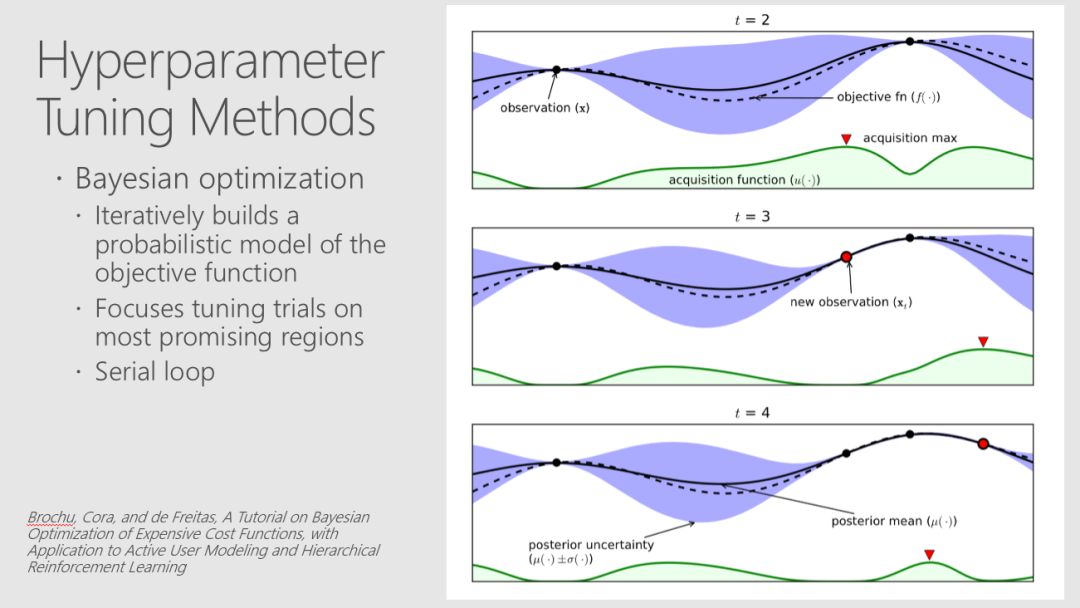 Hyperparameter Tuning Methods

· Bayesian optimization
 · Iteratively builds a probabilistic model of the objective function
 · Focuses tuning trials on most promising regions
 · Serial loop

Brochu, Cora, and de Freitas, A Tutorial on Bayesian Optimization of Expensive Cost Functions, with Application to Active User Modeling and Hierarchical Reinforcement Learning

$t = 2$

observation ($\mathbf{x}$)

objective fn ($f(\cdot)$)

acquisition max

acquisition function ($u(\cdot)$)

$t = 3$

new observation ($\mathbf{x}_t$)

$t = 4$

posterior mean ($\mu(\cdot)$)

posterior uncertainty ($\mu(\cdot) \pm \sigma(\cdot)$)